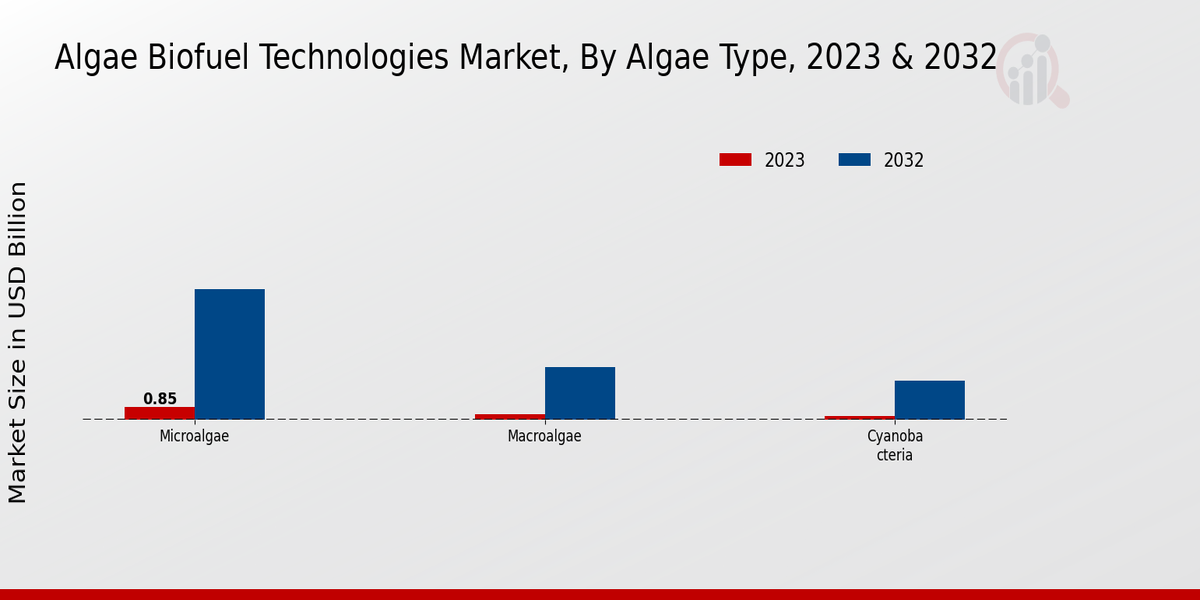 Algae Biofuel Technologies Market, By Algae Type, 2023 & 2032

2023
2032

Market Size in USD Billion

0.85

Microalgae
Macroalgae
Cyanoba cteria